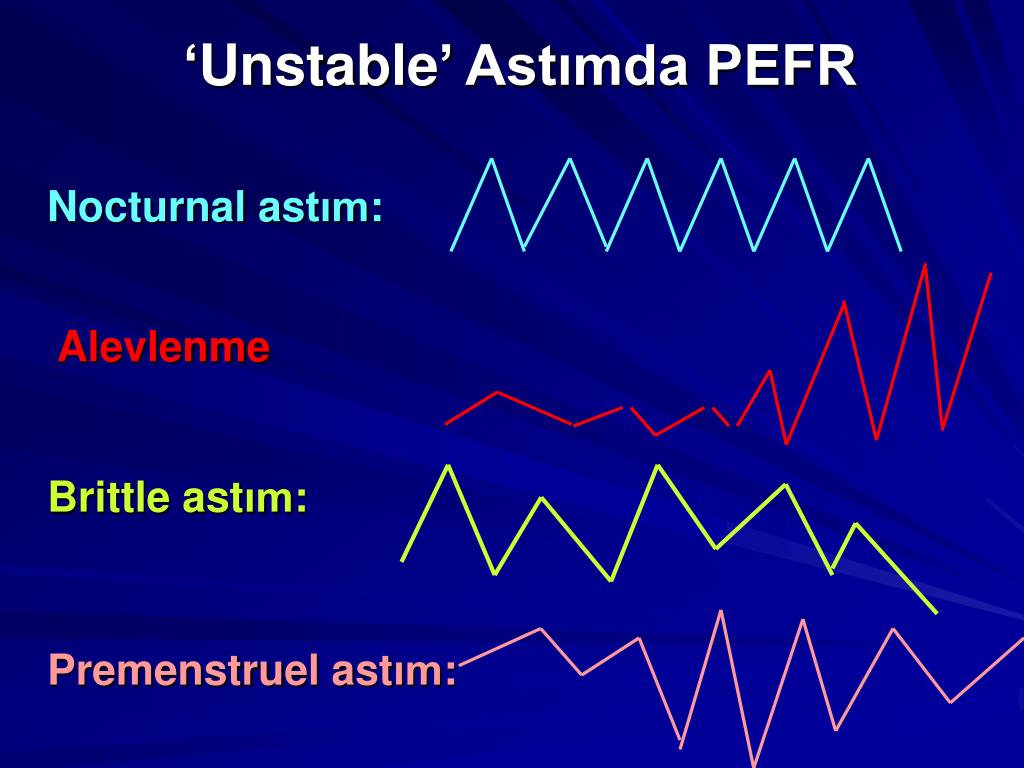 ‘Unstable’ Astımda PEFR

Nocturnal astım:

Alevlenme

Brittle astım:

Premenstruel astım: